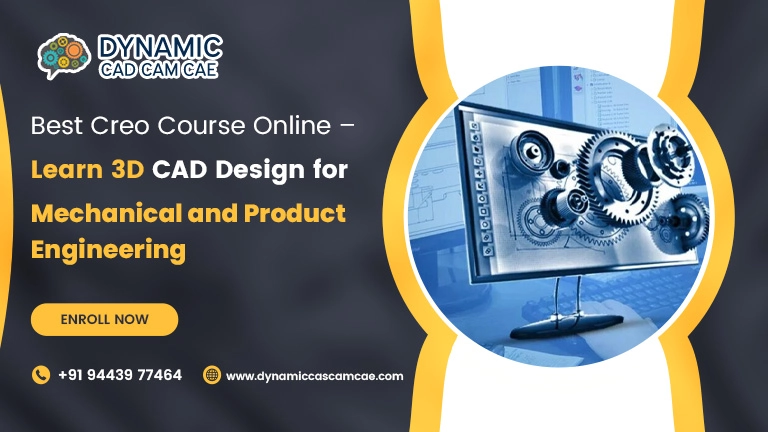 DYNAMIC
CAD CAM CAE

Best Creo Course Online –
Learn 3D CAD Design for
Mechanical and Product Engineering

ENROLL NOW

+91 94439 77464

www.dynamiccascamcae.com